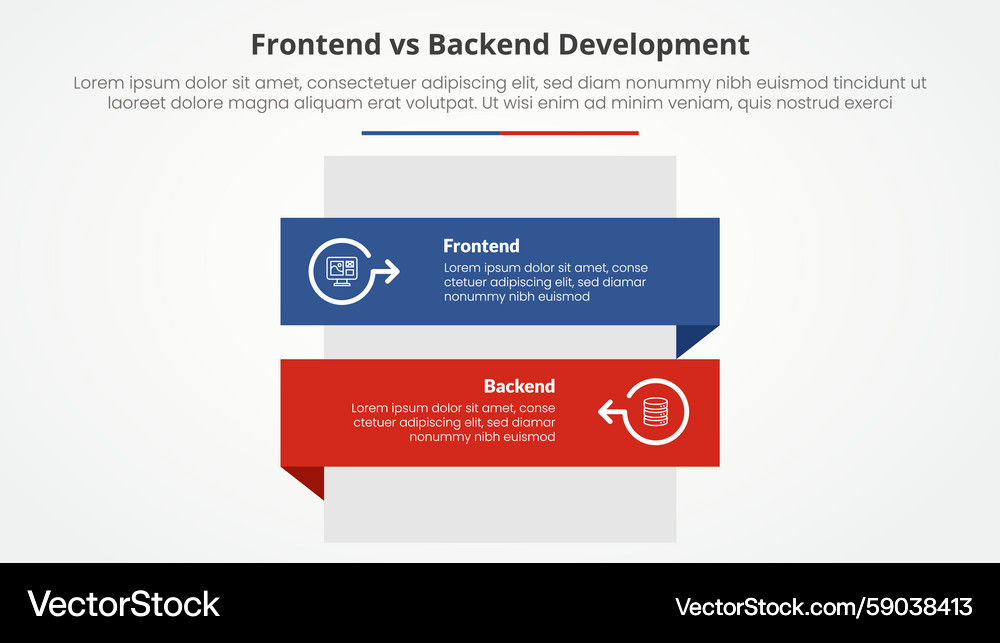 Frontend vs Backend Development

Lorem ipsum dolor sit amet, consectetuer adipiscing elit, sed diam nonummy nibh euismod tincidunt ut laoreet dolore magna aliquam erat volutpat. Ut wisi enim ad minim veniam, quis nostrud exerci

Frontend
Lorem ipsum dolor sit amet, conse ctetuer adipiscing elit, sed diamar nonummy nibh euismod

Backend
Lorem ipsum dolor sit amet, conse ctetuer adipiscing elit, sed diamar nonummy nibh euismod

VectorStock

VectorStock.com/59038413